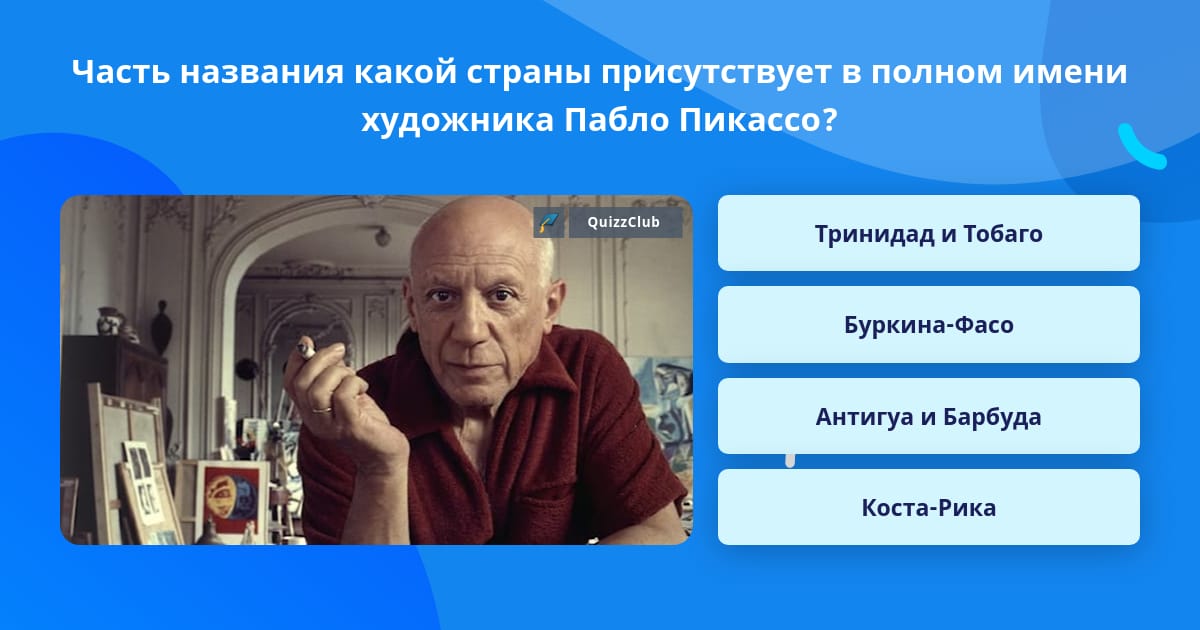 Часть названия какой страны присутствует в полном имени художника Пабло Пикассо?

QuizzClub

Тринидад и Тобаго

Буркина-Фасо

Антигуа и Барбуда

Коста-Рика